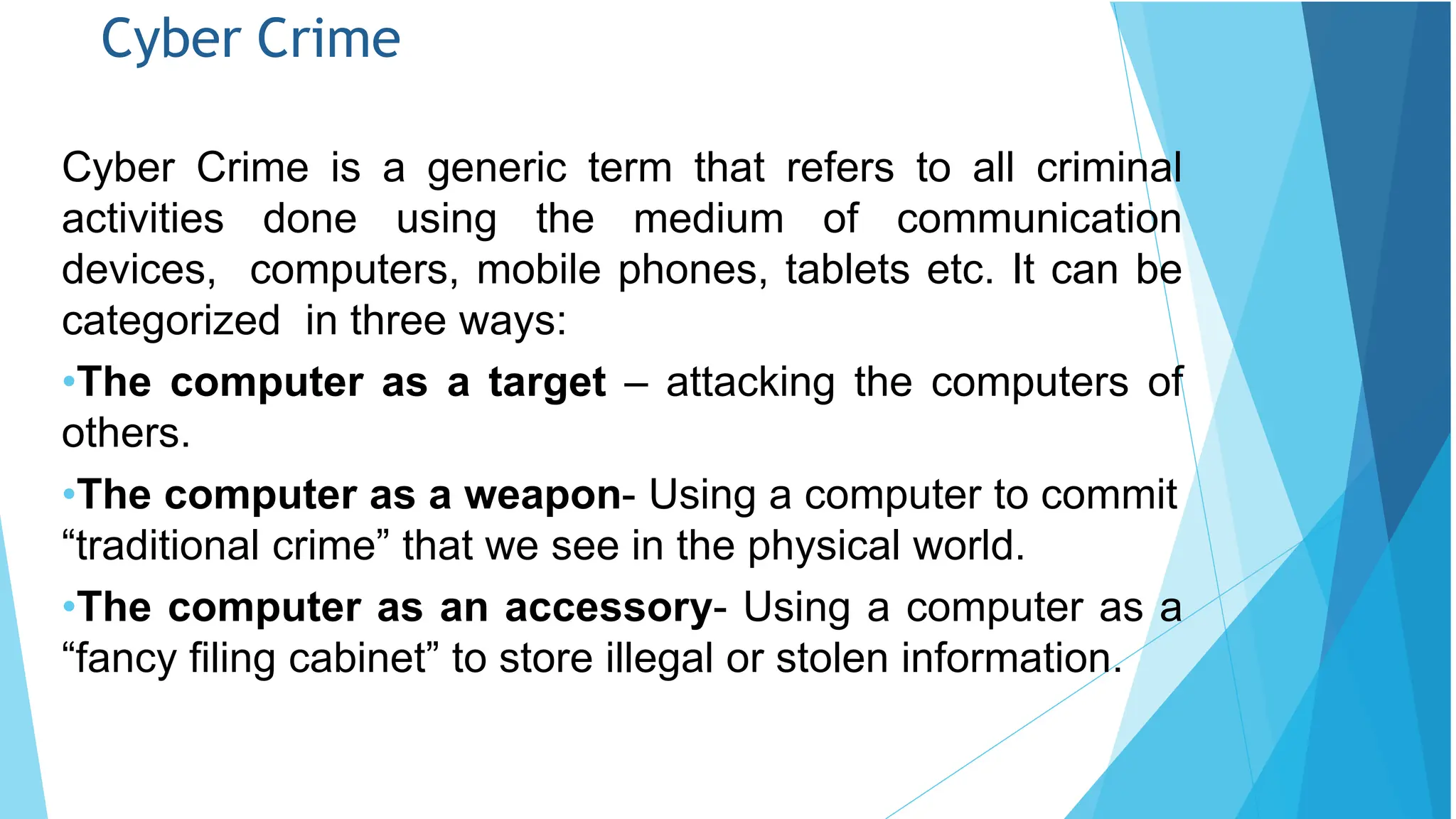 Cyber Crime

Cyber Crime is a generic term that refers to all criminal activities done using the medium of communication devices, computers, mobile phones, tablets etc. It can be categorized in three ways:

•The computer as a target – attacking the computers of others.

•The computer as a weapon- Using a computer to commit “traditional crime” that we see in the physical world.

•The computer as an accessory- Using a computer as a “fancy filing cabinet” to store illegal or stolen information.